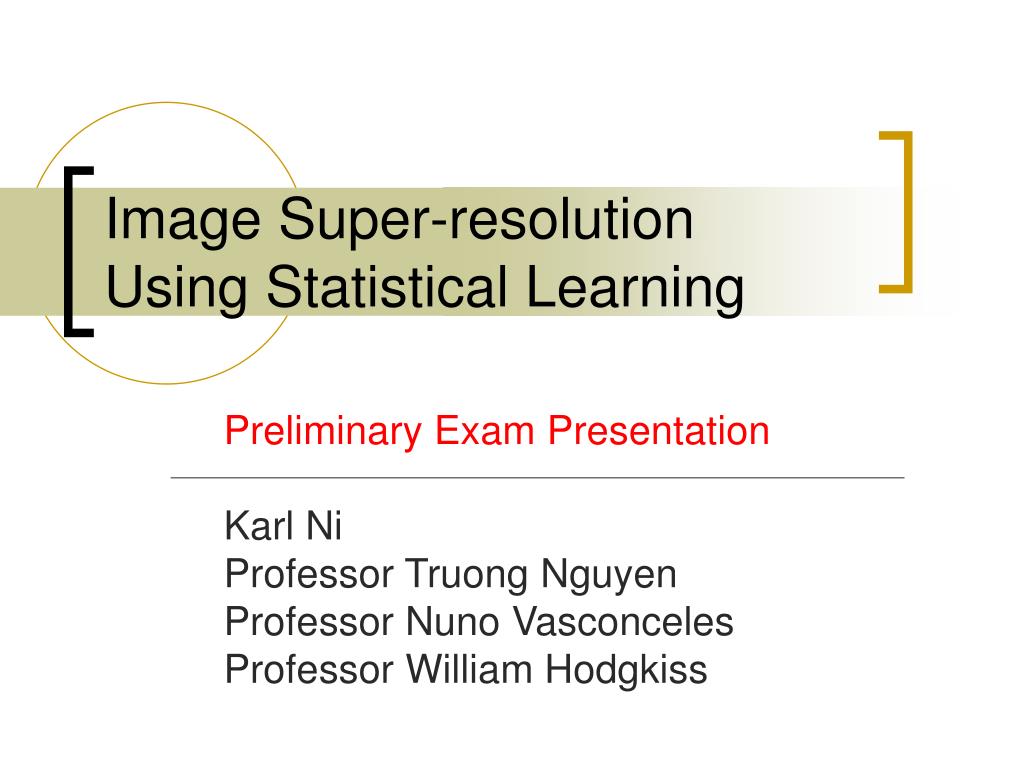 Image Super-resolution Using Statistical Learning

Preliminary Exam Presentation

Karl Ni
Professor Truong Nguyen
Professor Nuno Vasconceles
Professor William Hodgkiss